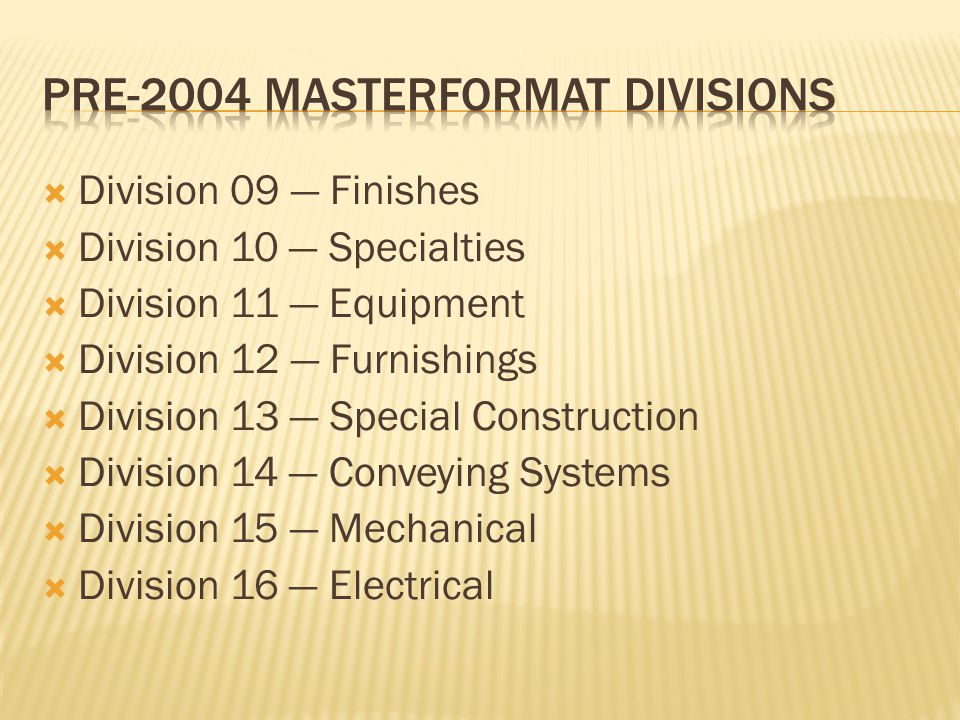 PRE-2004 MASTERFORMAT DIVISIONS

Division 09 — Finishes
Division 10 — Specialties
Division 11 — Equipment
Division 12 — Furnishings
Division 13 — Special Construction
Division 14 — Conveying Systems
Division 15 — Mechanical
Division 16 — Electrical